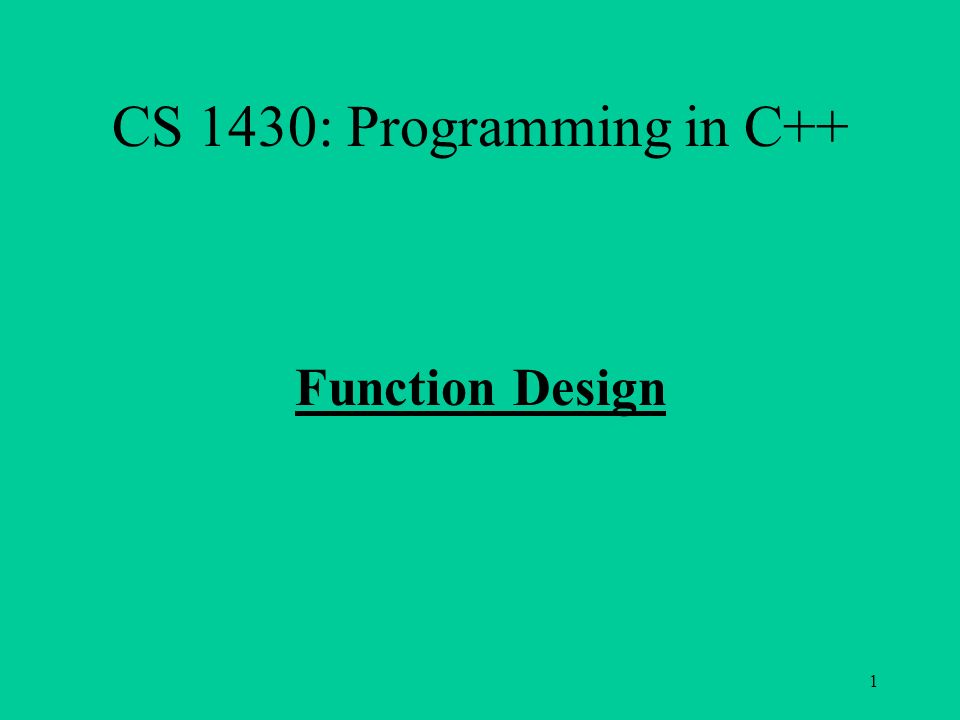 CS 1430: Programming in C++

Function Design

1